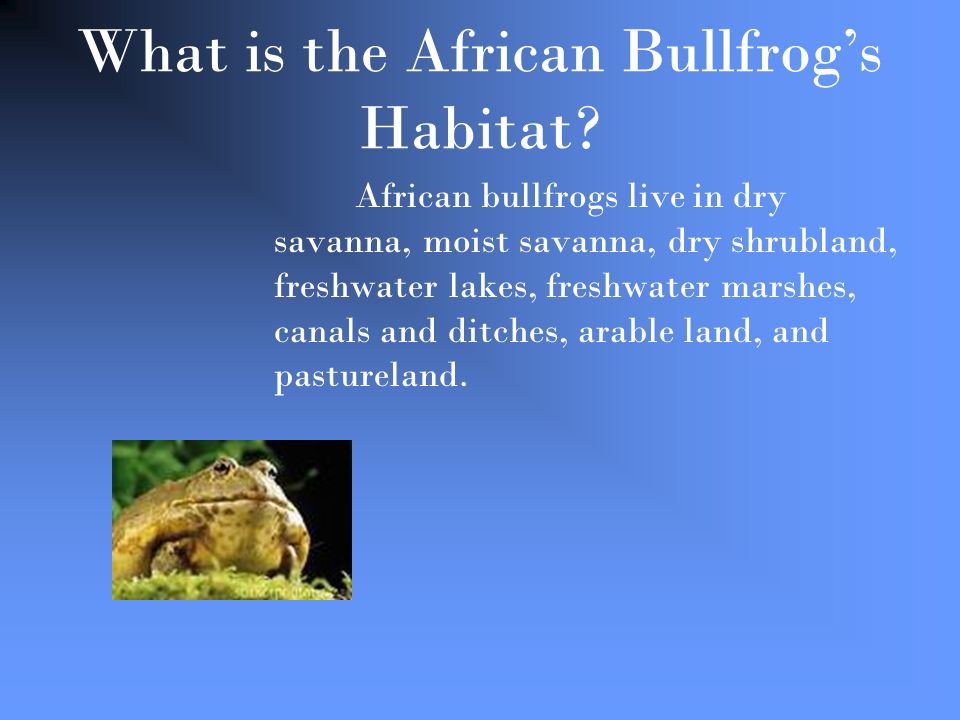 What is the African Bullfrog's Habitat?

African bullfrogs live in dry savanna, moist savanna, dry shrubland, freshwater lakes, freshwater marshes, canals and ditches, arable land, and pastureland.